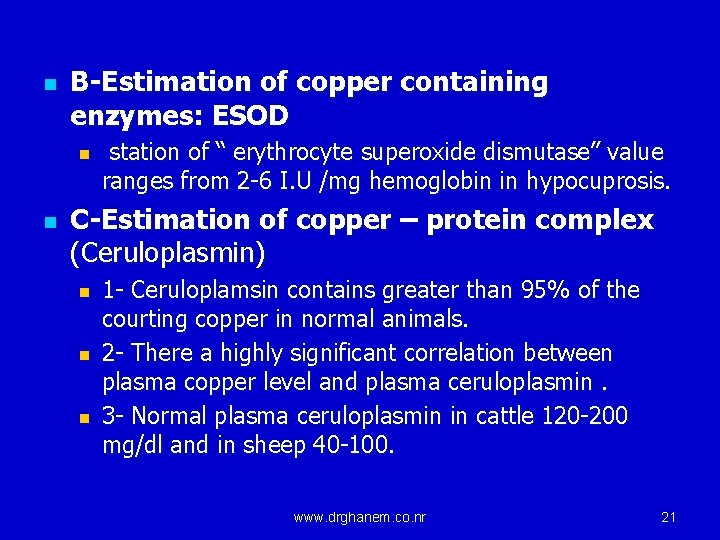 B-Estimation of copper containing enzymes: ESOD

station of “ erythrocyte superoxide dismutase” value ranges from 2-6 I.U /mg hemoglobin in hypocuprosis.

C-Estimation of copper – protein complex (Ceruloplasmin)

1- Ceruloplamsin contains greater than 95% of the courting copper in normal animals.

2- There a highly significant correlation between plasma copper level and plasma ceruloplasmin .

3- Normal plasma ceruloplasmin in cattle 120-200 mg/dl and in sheep 40-100.

www.drghanem.co.nr

21